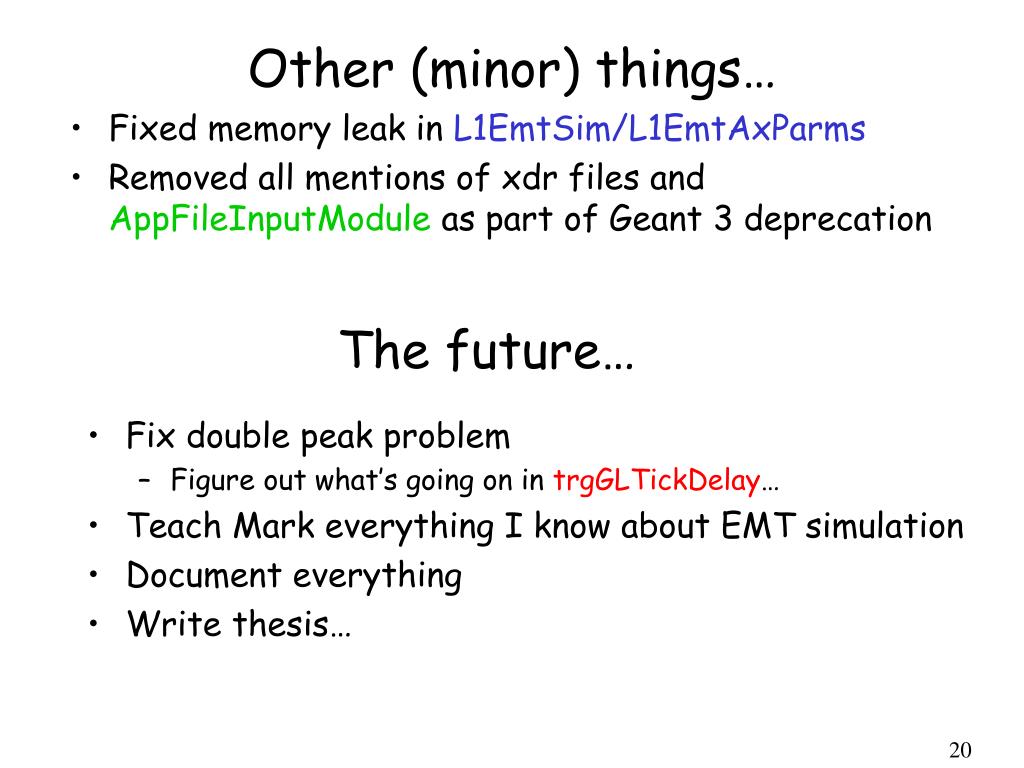 Other (minor) things…

• Fixed memory leak in L1EmtSim/L1EmtAxParms
• Removed all mentions of xdr files and AppFileInputModule as part of Geant 3 deprecation

The future…

• Fix double peak problem
  – Figure out what's going on in trgGLTickDelay…
• Teach Mark everything I know about EMT simulation
• Document everything
• Write thesis…

20